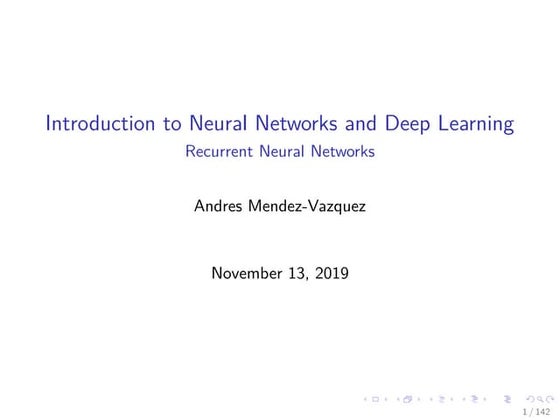 Introduction to Neural Networks and Deep Learning
Recurrent Neural Networks

Andres Mendez-Vazquez

November 13, 2019

1 / 142